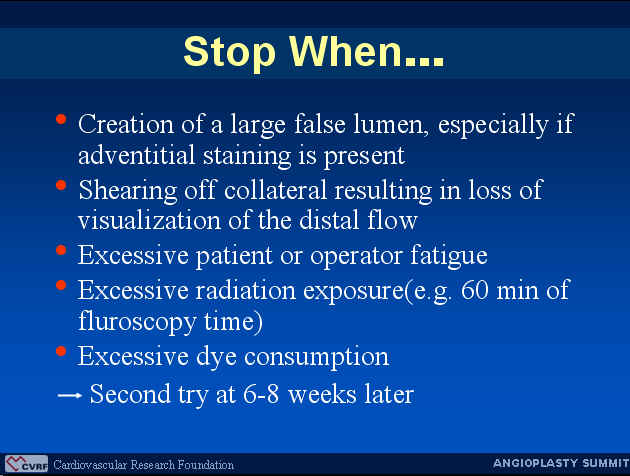 Stop When...

• Creation of a large false lumen, especially if adventitial staining is present
• Shearing off collateral resulting in loss of visualization of the distal flow
• Excessive patient or operator fatigue
• Excessive radiation exposure(e.g. 60 min of fluroscopy time)
• Excessive dye consumption
→ Second try at 6-8 weeks later

CVRF Cardiovascular Research Foundation
ANGIOPLASTY SUMMIT